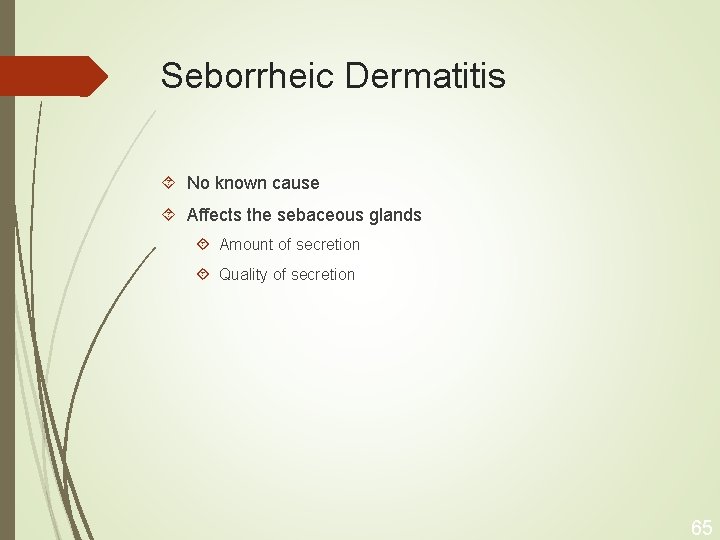 Seborrheic Dermatitis

No known cause

Affects the sebaceous glands

Amount of secretion

Quality of secretion

65